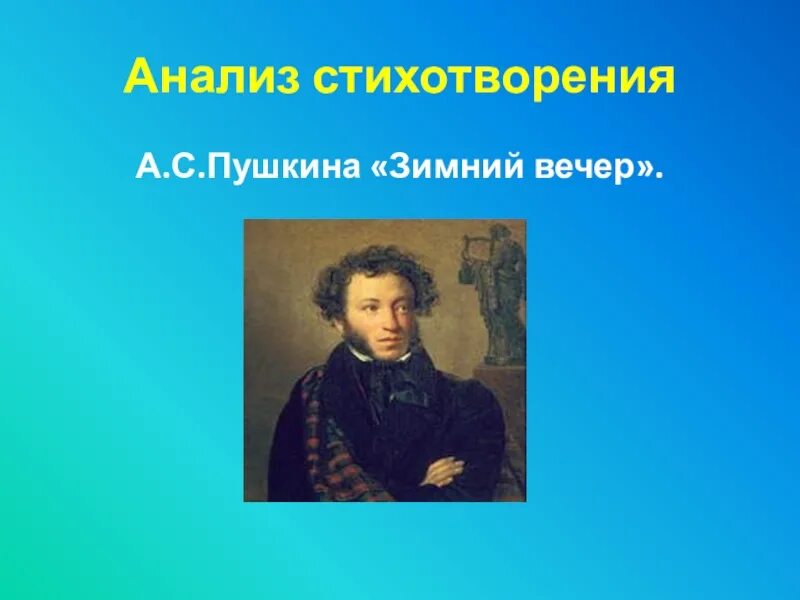 Анализ стихотворения

А.С.Пушкина «Зимний вечер».